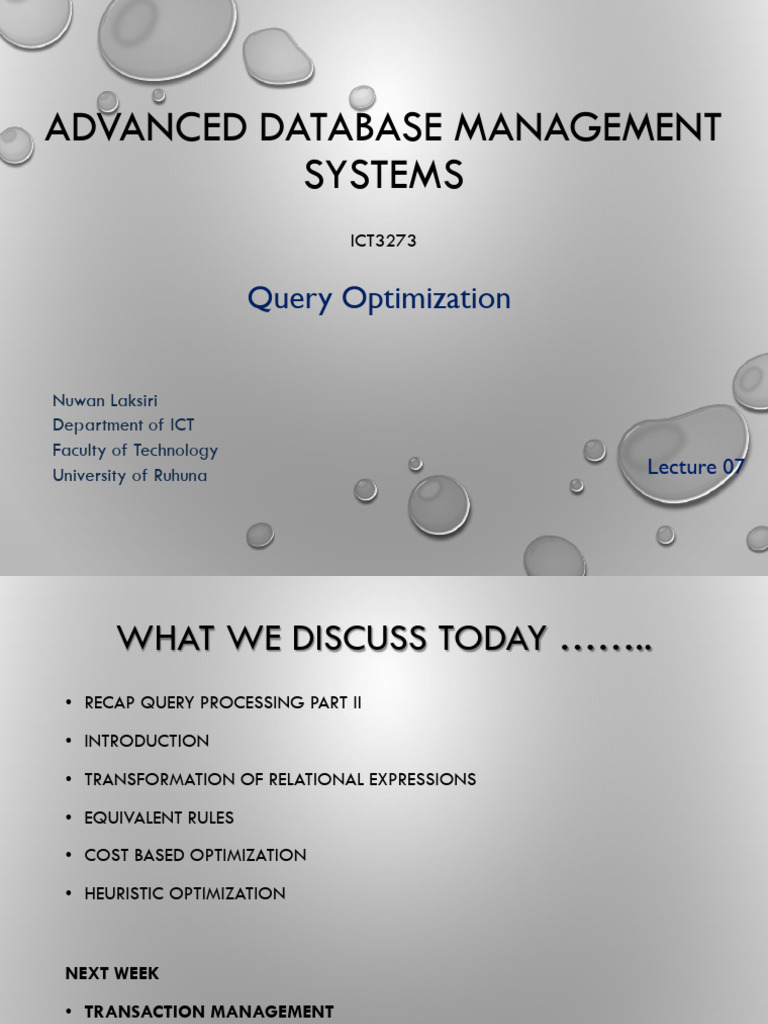 ADVANCED DATABASE MANAGEMENT SYSTEMS

ICT3273

Query Optimization

Nuwan Laksiri
Department of ICT
Faculty of Technology
University of Ruhuna

Lecture 07

WHAT WE DISCUSS TODAY ……..

• RECAP QUERY PROCESSING PART II
• INTRODUCTION
• TRANSFORMATION OF RELATIONAL EXPRESSIONS
• EQUIVALENT RULES
• COST BASED OPTIMIZATION
• HEURISTIC OPTIMIZATION

NEXT WEEK

• TRANSACTION MANAGEMENT